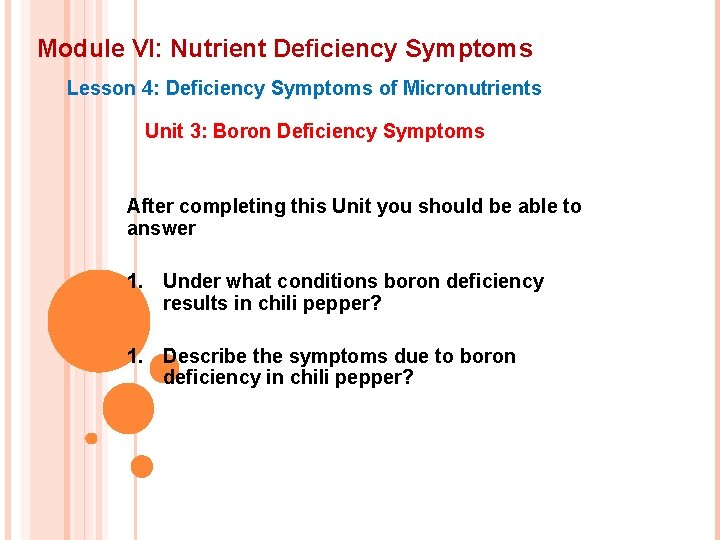 Module VI: Nutrient Deficiency Symptoms

Lesson 4: Deficiency Symptoms of Micronutrients

Unit 3: Boron Deficiency Symptoms

After completing this Unit you should be able to answer

1. Under what conditions boron deficiency results in chili pepper?

1. Describe the symptoms due to boron deficiency in chili pepper?